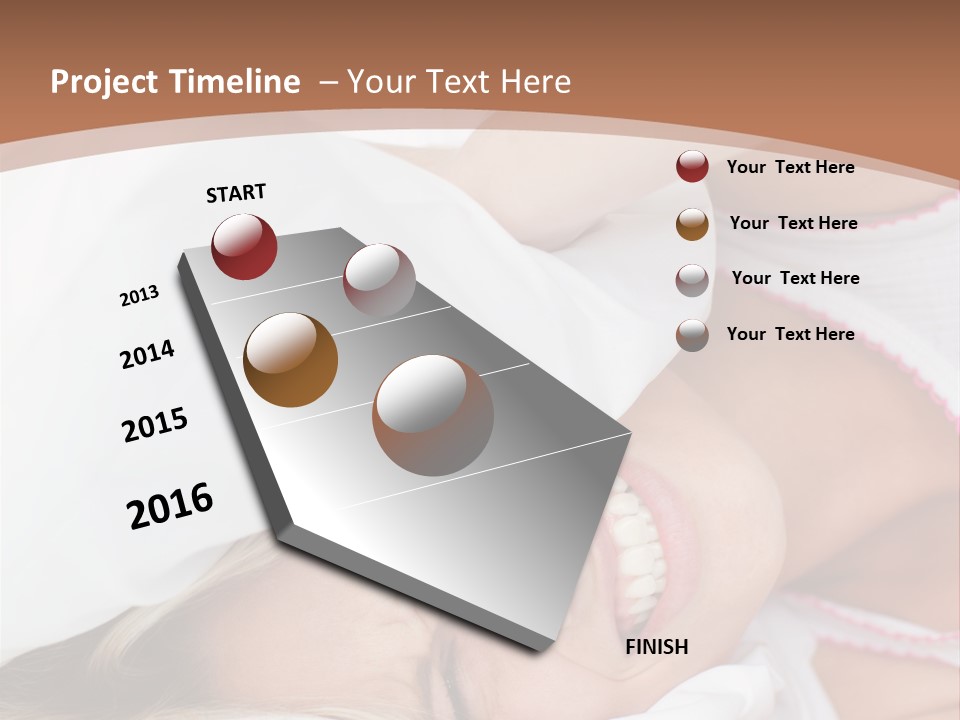 Project Timeline – Your Text Here

START

2013

2014

2015

2016

FINISH

Your Text Here

Your Text Here

Your Text Here

Your Text Here